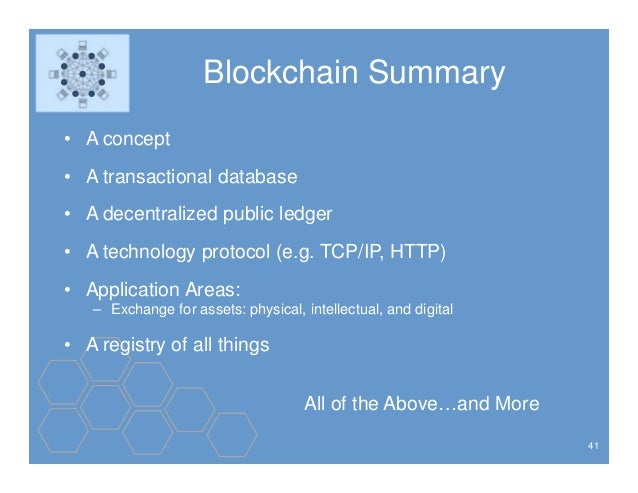 Blockchain Summary

• A concept
• A transactional database
• A decentralized public ledger
• A technology protocol (e.g. TCP/IP, HTTP)
• Application Areas:
  – Exchange for assets: physical, intellectual, and digital
• A registry of all things

All of the Above…and More

41